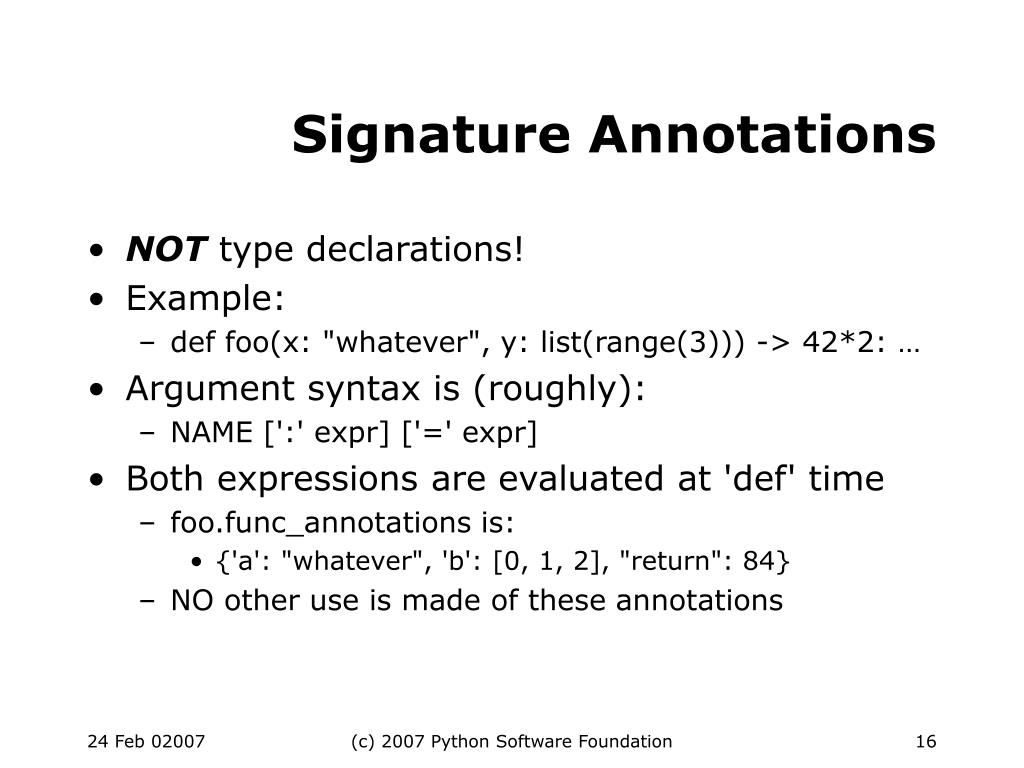 Signature Annotations

• NOT type declarations!
• Example:
– def foo(x: "whatever", y: list(range(3))) -> 42*2: …
• Argument syntax is (roughly):
– NAME [':' expr] ['=' expr]
• Both expressions are evaluated at 'def' time
– foo.func_annotations is:
• {'a': "whatever", 'b': [0, 1, 2], "return": 84}
– NO other use is made of these annotations

24 Feb 02007

(c) 2007 Python Software Foundation

16